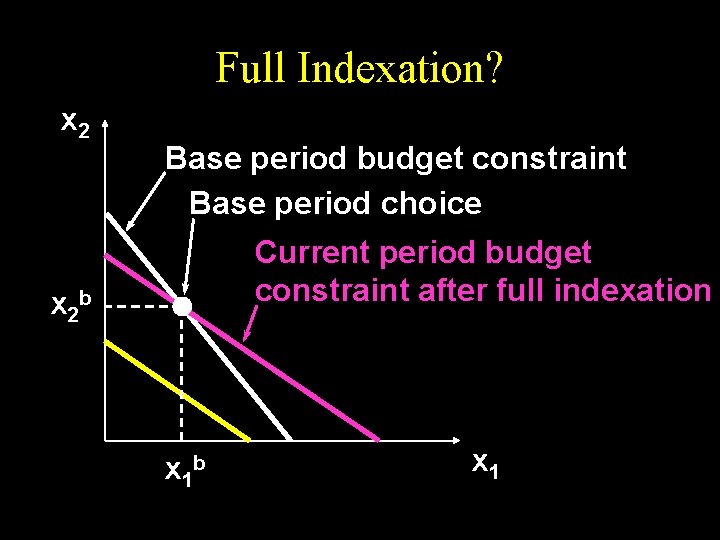 Full Indexation?

$x_2$

Base period budget constraint

Base period choice

Current period budget constraint after full indexation

$x_2^b$

$x_1^b$

$x_1$